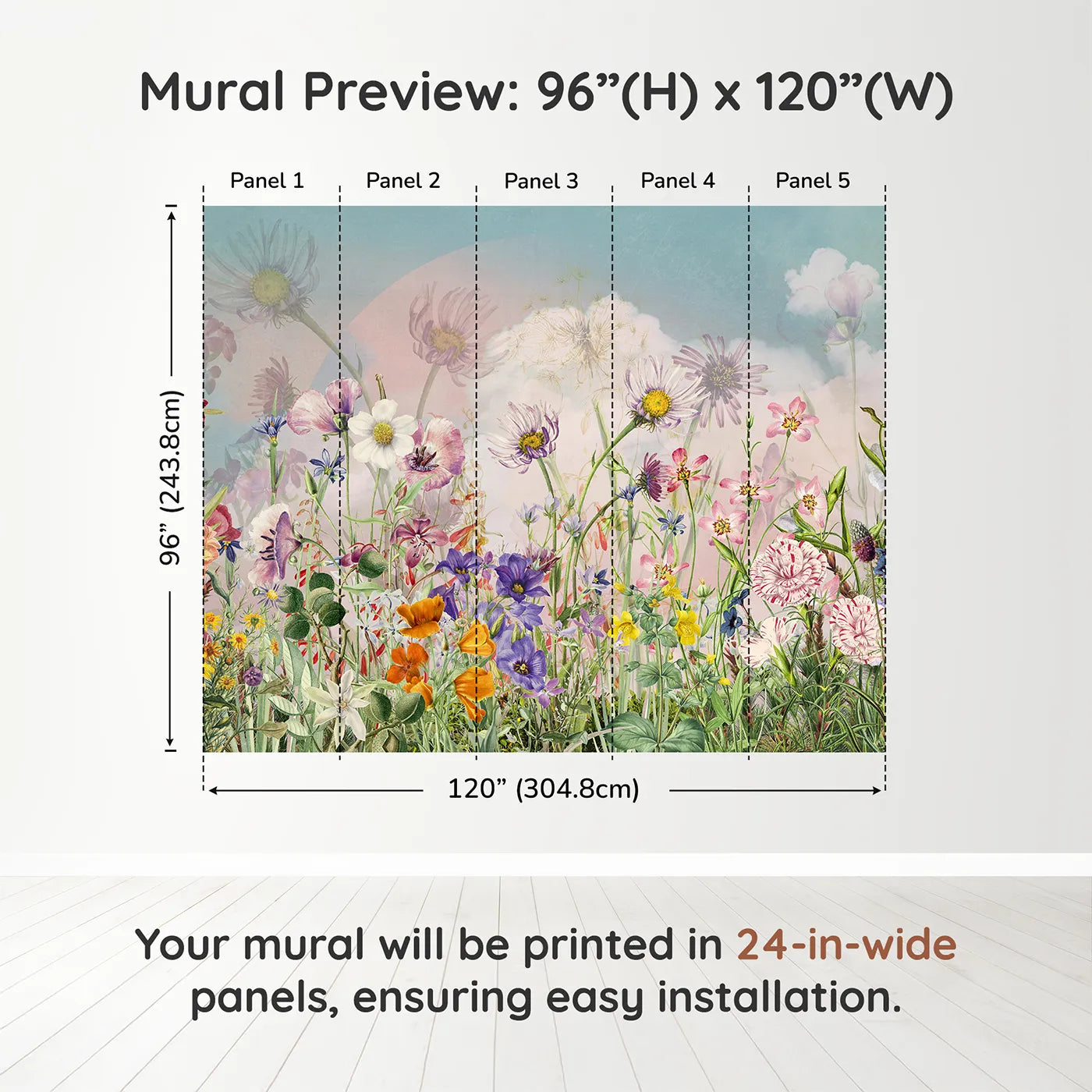 Mural Preview: 96”(H) x 120”(W)

Panel 1
Panel 2
Panel 3
Panel 4
Panel 5

96” (243.8cm)

120” (304.8cm)

Your mural will be printed in 24-in-wide panels, ensuring easy installation.